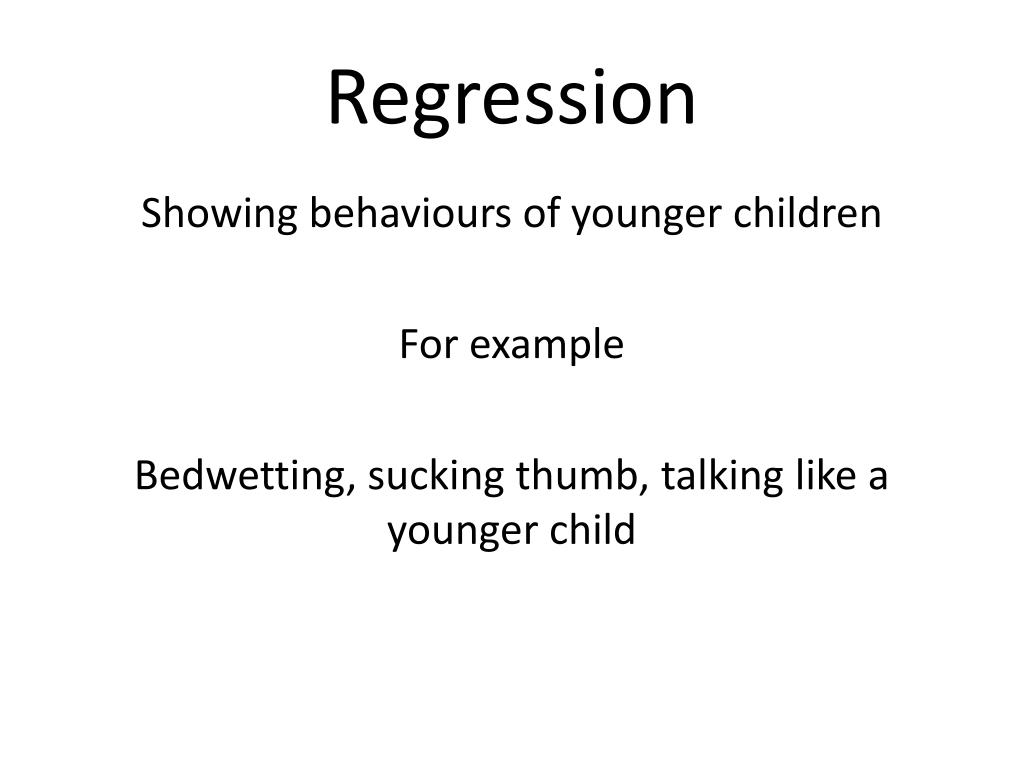 Regression

Showing behaviours of younger children

For example

Bedwetting, sucking thumb, talking like a younger child